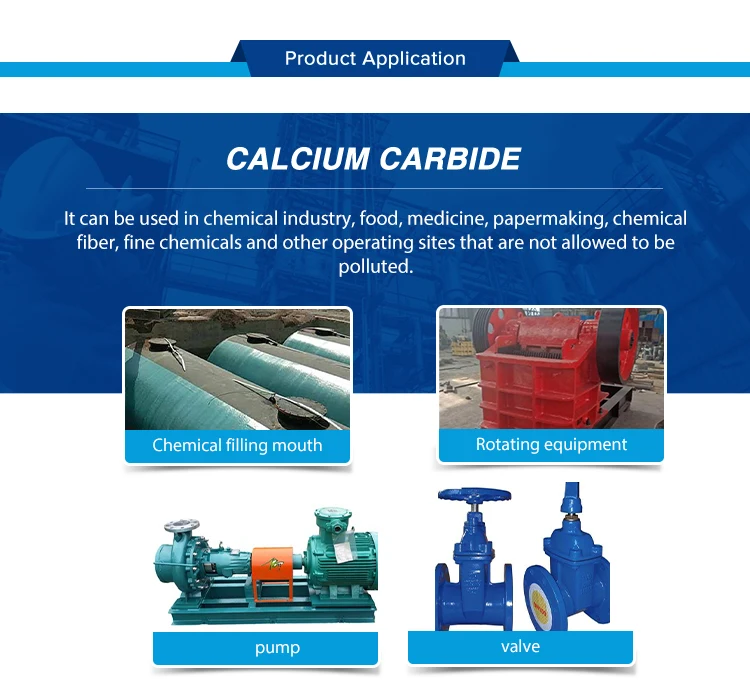 Product Application

CALCIUM CARBIDE

It can be used in chemical industry, food, medicine, papermaking, chemical fiber, fine chemicals and other operating sites that are not allowed to be polluted.

Chemical filling mouth

Rotating equipment

pump

valve